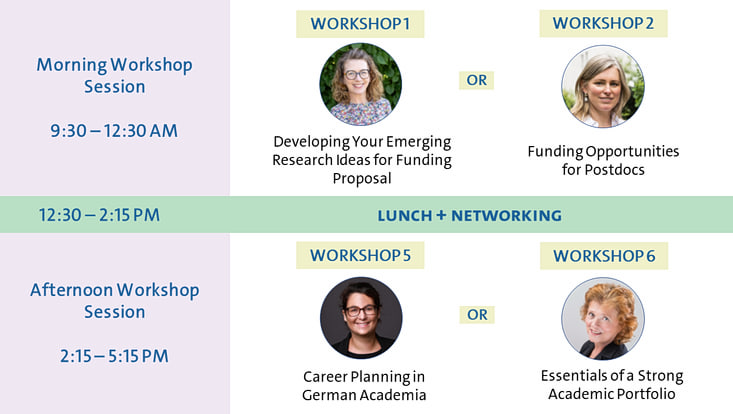 Morning Workshop Session

9:30 – 12:30 AM

WORKSHOP 1

Developing Your Emerging Research Ideas for Funding Proposal

OR

WORKSHOP 2

Funding Opportunities for Postdocs

12:30 – 2:15 PM

LUNCH + NETWORKING

Afternoon Workshop Session

2:15 – 5:15 PM

WORKSHOP 5

Career Planning in German Academia

OR

WORKSHOP 6

Essentials of a Strong Academic Portfolio